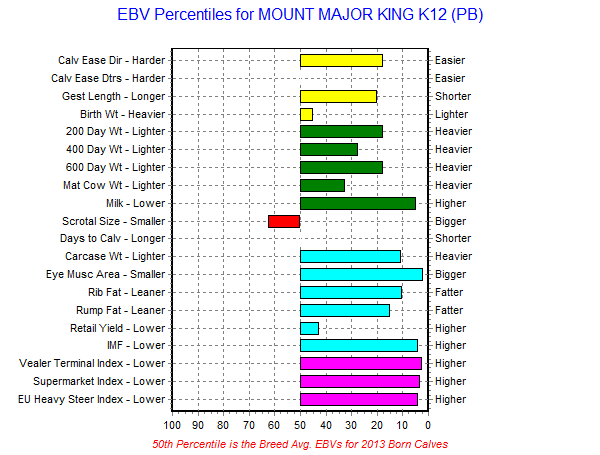 EBV Percentiles for MOUNT MAJOR KING K12 (PB)

Calv Ease Dir - Harder
Calv Ease Dtrs - Harder
Gest Length - Longer
Birth Wt - Heavier
200 Day Wt - Lighter
400 Day Wt - Lighter
600 Day Wt - Lighter
Mat Cow Wt - Lighter
Milk - Lower
Scrotal Size - Smaller
Days to Calv - Longer
Carcase Wt - Lighter
Eye Musc Area - Smaller
Rib Fat - Leaner
Rump Fat - Leaner
Retail Yield - Lower
IMF - Lower
Vealer Terminal Index - Lower
Supermarket Index - Lower
EU Heavy Steer Index - Lower

Easier
Easier
Shorter
Lighter
Heavier
Heavier
Heavier
Heavier
Higher
Bigger
Shorter
Heavier
Bigger
Fatter
Fatter
Higher
Higher
Higher
Higher
Higher

100 90 80 70 60 50 40 30 20 10 0

50th Percentile is the Breed Avg. EBVs for 2013 Born Calves